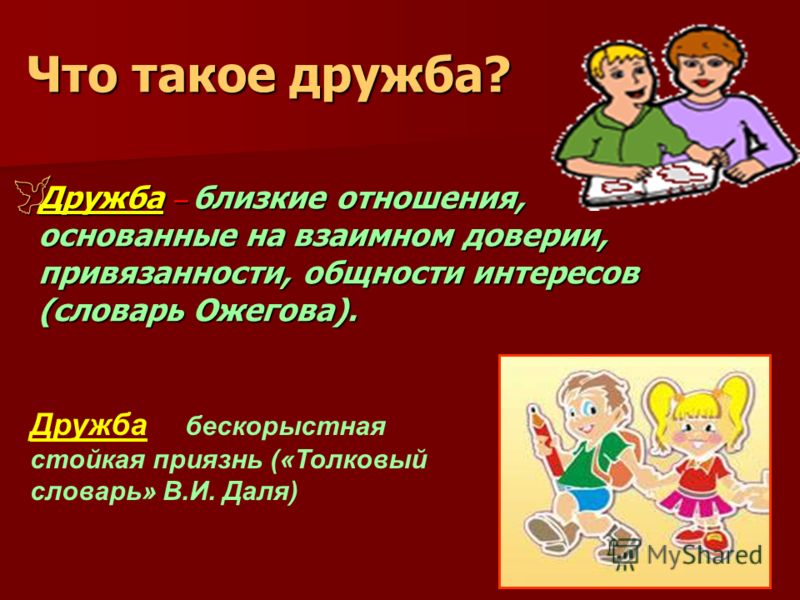 Что такое дружба?

Дружба – близкие отношения, основанные на взаимном доверии, привязанности, общности интересов (словарь Ожегова).

Дружба бескорыстная стойкая приязнь («Толковый словарь» В.И. Даля)

MyShared